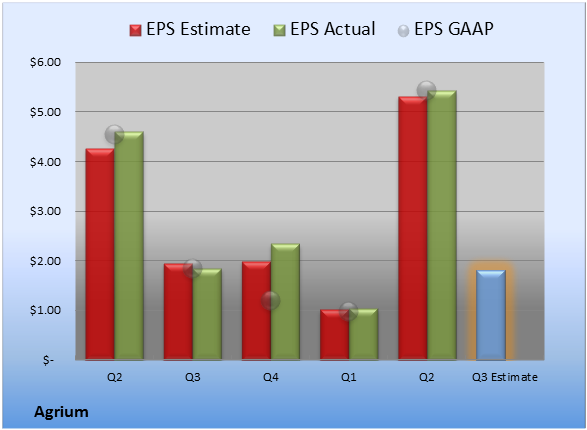 EPS Estimate EPS Actual EPS GAAP

$6.00
$5.00
$4.00
$3.00
$2.00
$1.00
$-

Q2 Q3 Q4 Q1 Q2 Q3 Estimate

Agrium